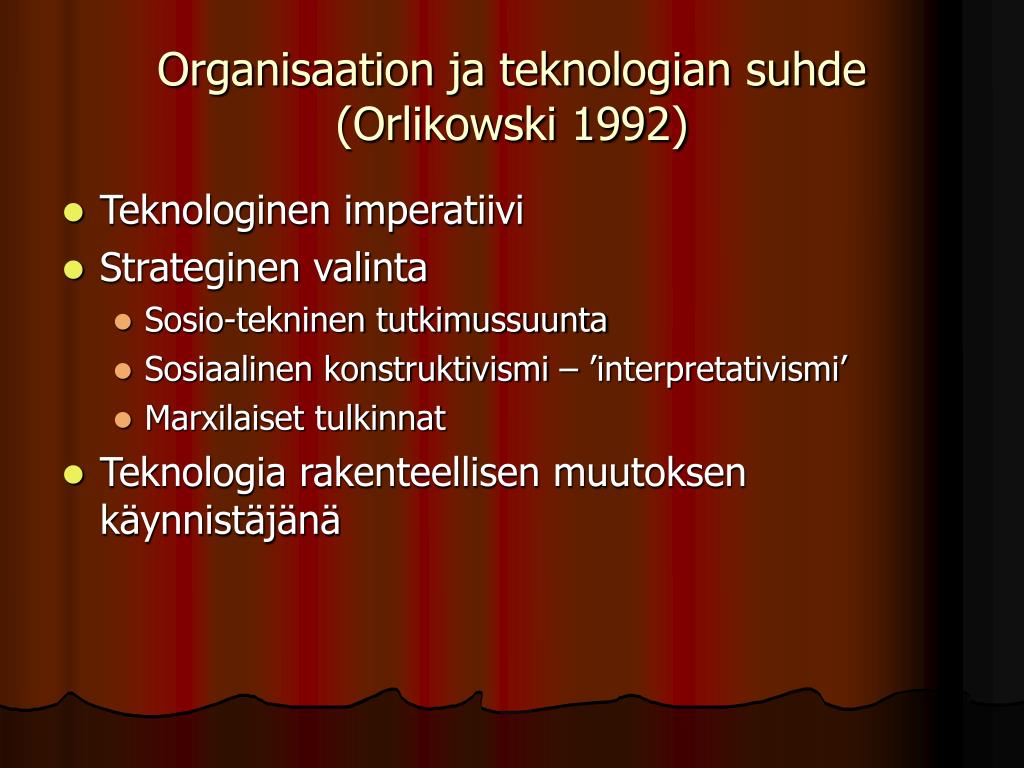 Organisaation ja teknologian suhde (Orlikowski 1992)

- Teknologinen imperatiivi
- Strateginen valinta
  - Sosio-tekninen tutkimussuunta
  - Sosiaalinen konstruktivismi – ’interpretativismi’
  - Marxilaiset tulkinnat
- Teknologia rakenteellisen muutoksen käynnistäjänä